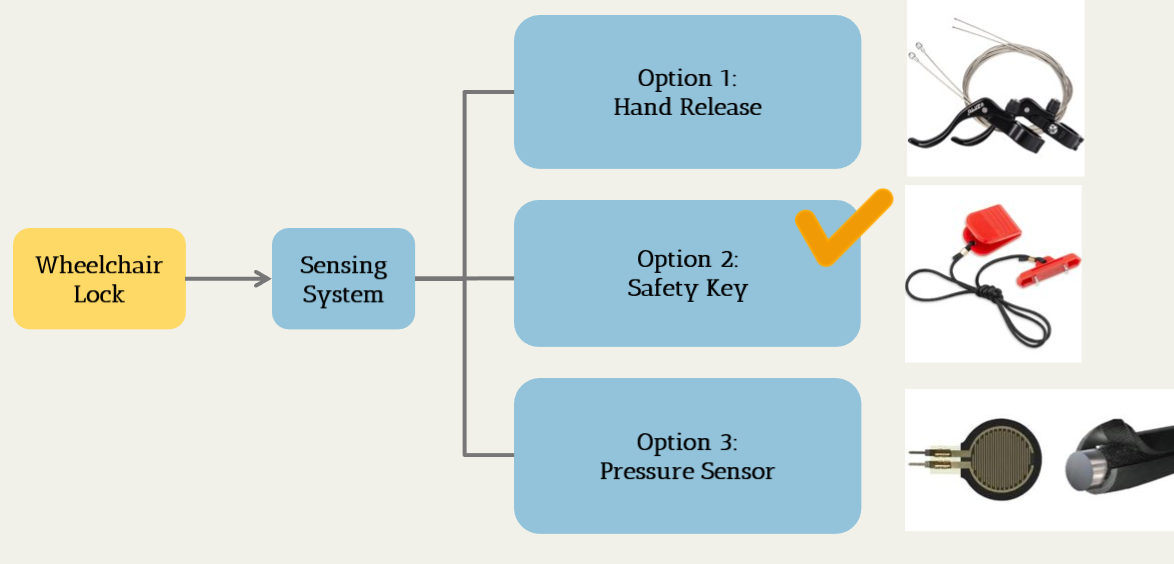 Wheelchair Lock

Sensing System

Option 1:
Hand Release

Option 2:
Safety Key

Option 3:
Pressure Sensor